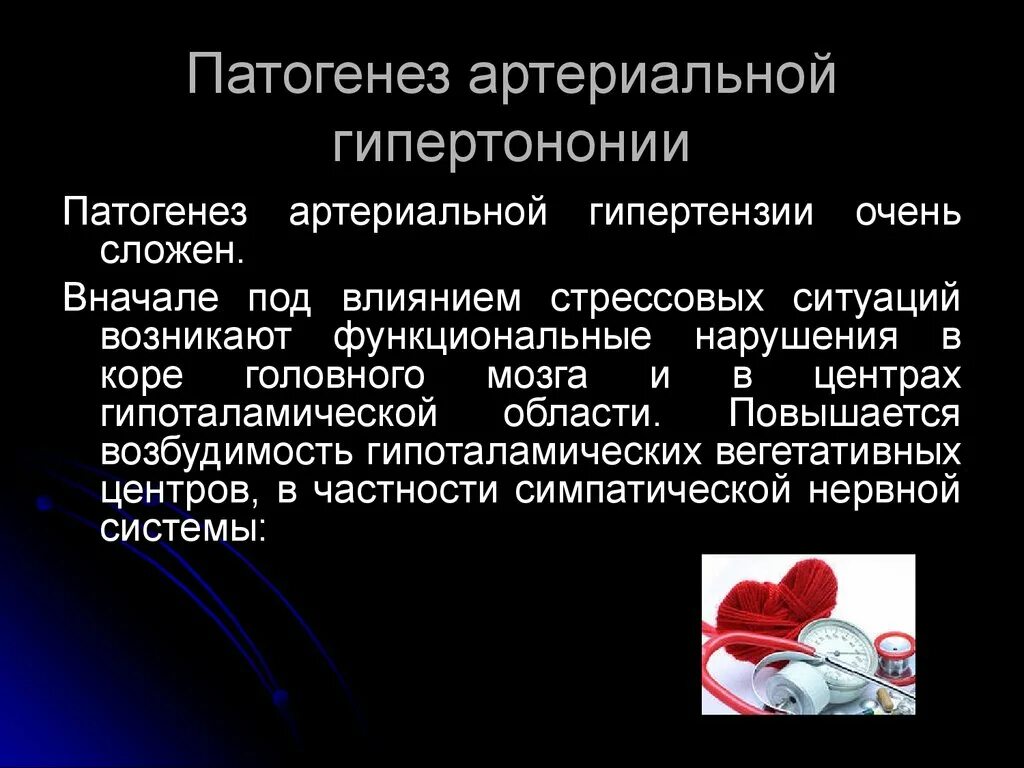 Патогенез артериальной гипертононии

Патогенез артериальной гипертензии очень сложен.

Вначале под влиянием стрессовых ситуаций возникают функциональные нарушения в коре головного мозга и в центрах гипоталамической области. Повышается возбудимость гипоталамических вегетативных центров, в частности симпатической нервной системы: